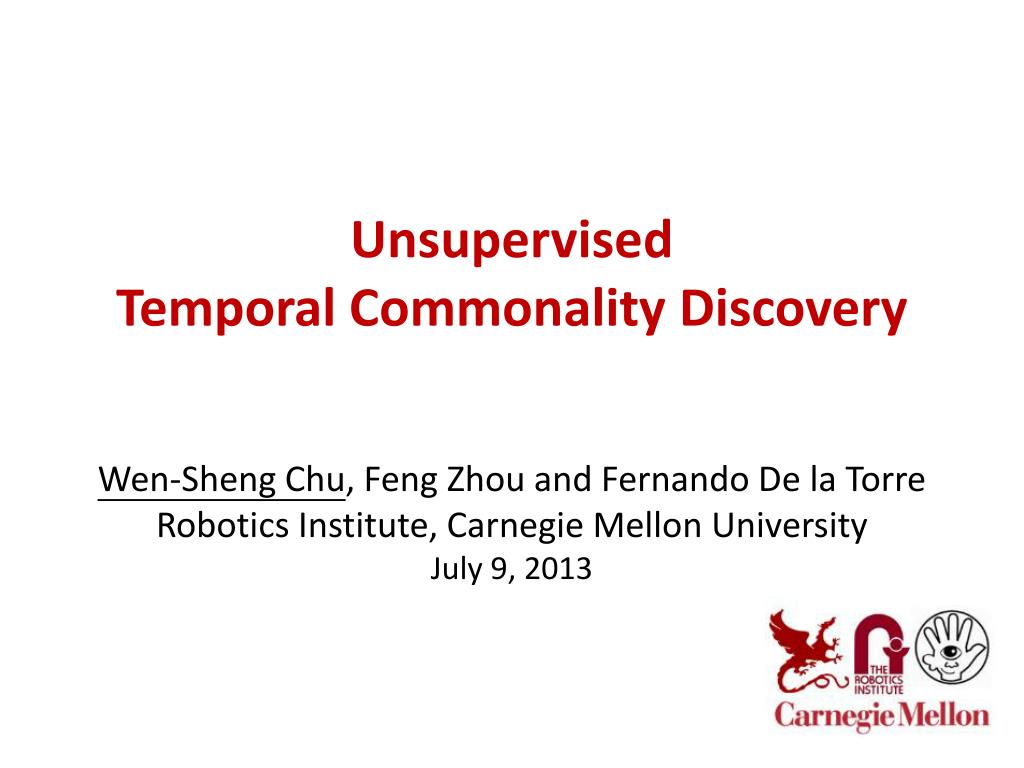 Unsupervised
Temporal Commonality Discovery

Wen-Sheng Chu, Feng Zhou and Fernando De la Torre
Robotics Institute, Carnegie Mellon University
July 9, 2013

THE ROBOTICS INSTITUTE
Carnegie Mellon